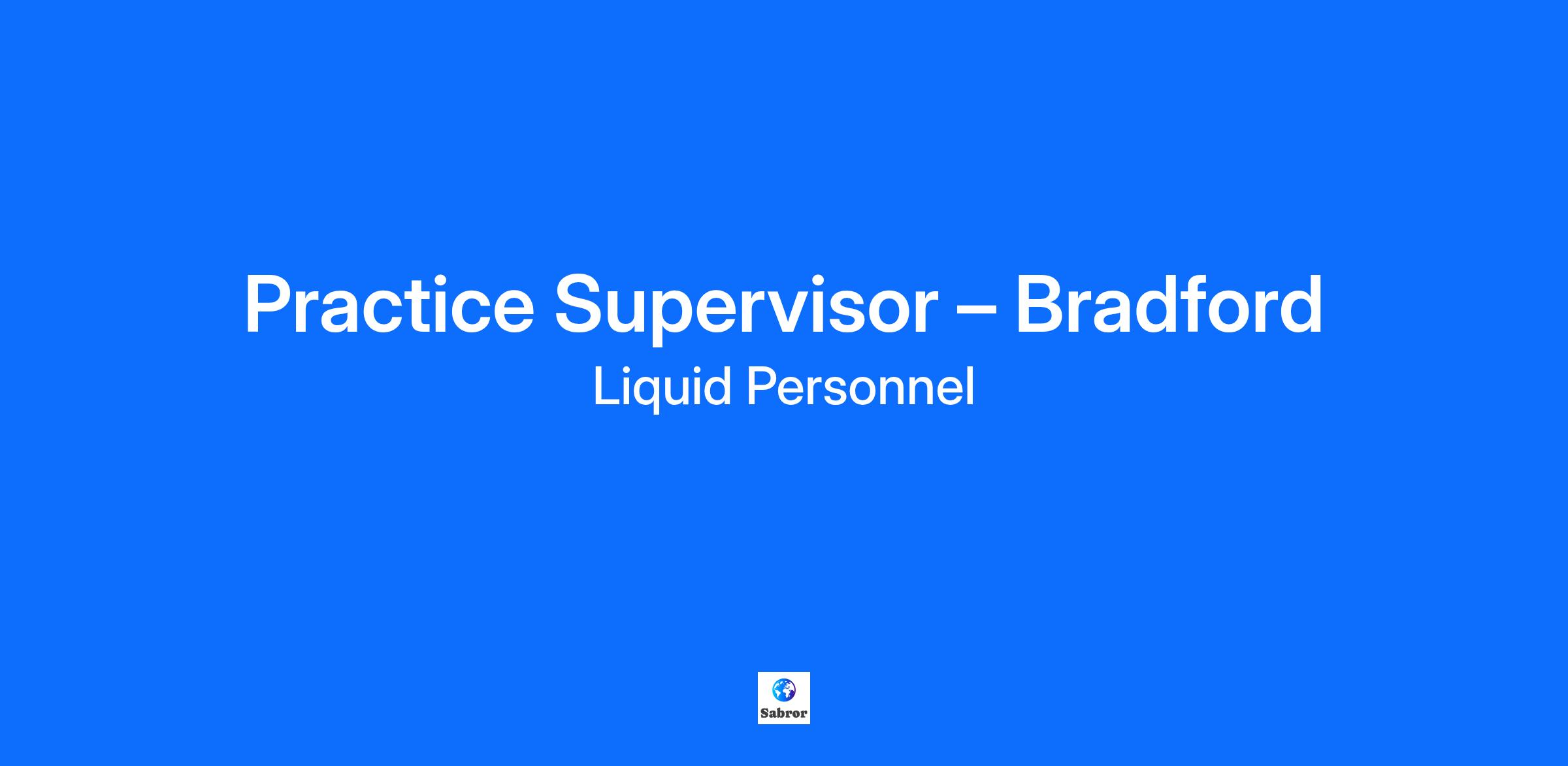 Practice Supervisor – Bradford
Liquid Personnel

Sabror